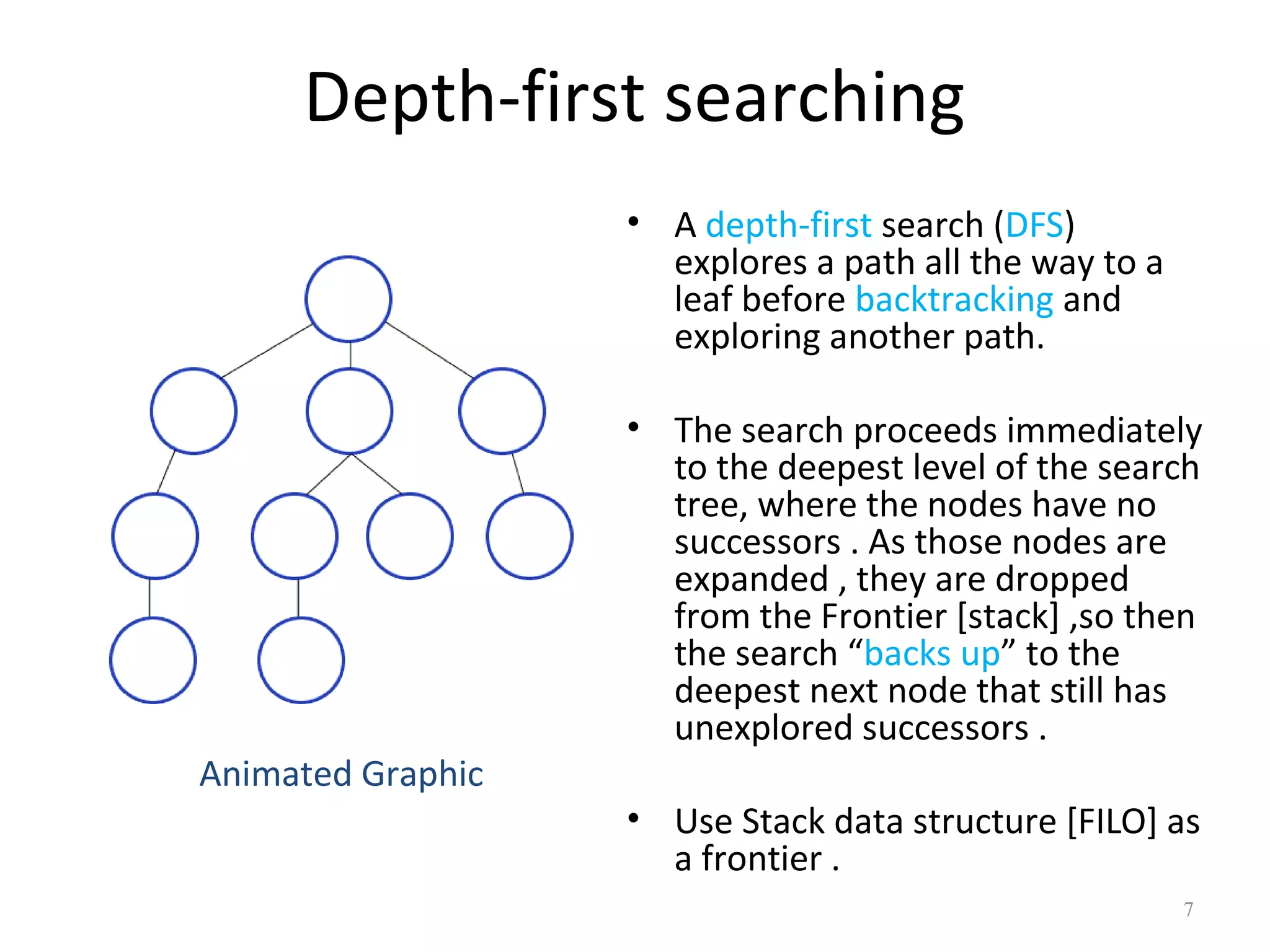 Depth-first searching

Animated Graphic

• A depth-first search (DFS) explores a path all the way to a leaf before backtracking and exploring another path.

• The search proceeds immediately to the deepest level of the search tree, where the nodes have no successors . As those nodes are expanded , they are dropped from the Frontier [stack] ,so then the search “backs up” to the deepest next node that still has unexplored successors .

• Use Stack data structure [FILO] as a frontier .

7